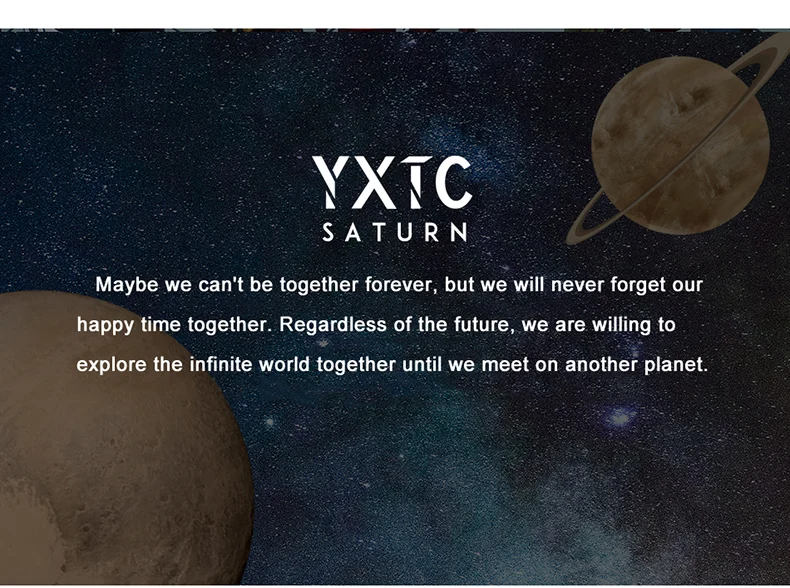 YXTC
SATURN

Maybe we can't be together forever, but we will never forget our happy time together. Regardless of the future, we are willing to explore the infinite world together until we meet on another planet.